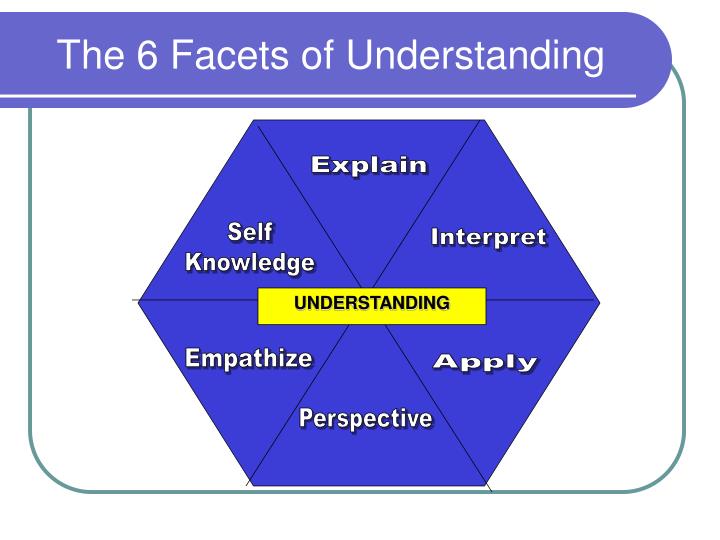 The 6 Facets of Understanding

Explain

Self Knowledge

Interpret

UNDERSTANDING

Empathize

Apply

Perspective